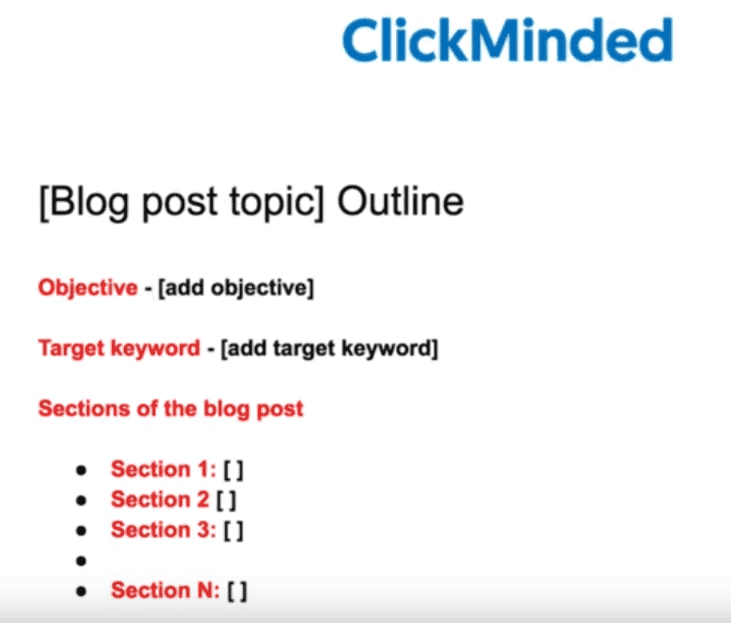 ClickMinded

[Blog post topic] Outline

Objective - [add objective]

Target keyword - [add target keyword]

Sections of the blog post

- Section 1: [ ]
- Section 2 [ ]
- Section 3: [ ]
- 
- Section N: [ ]